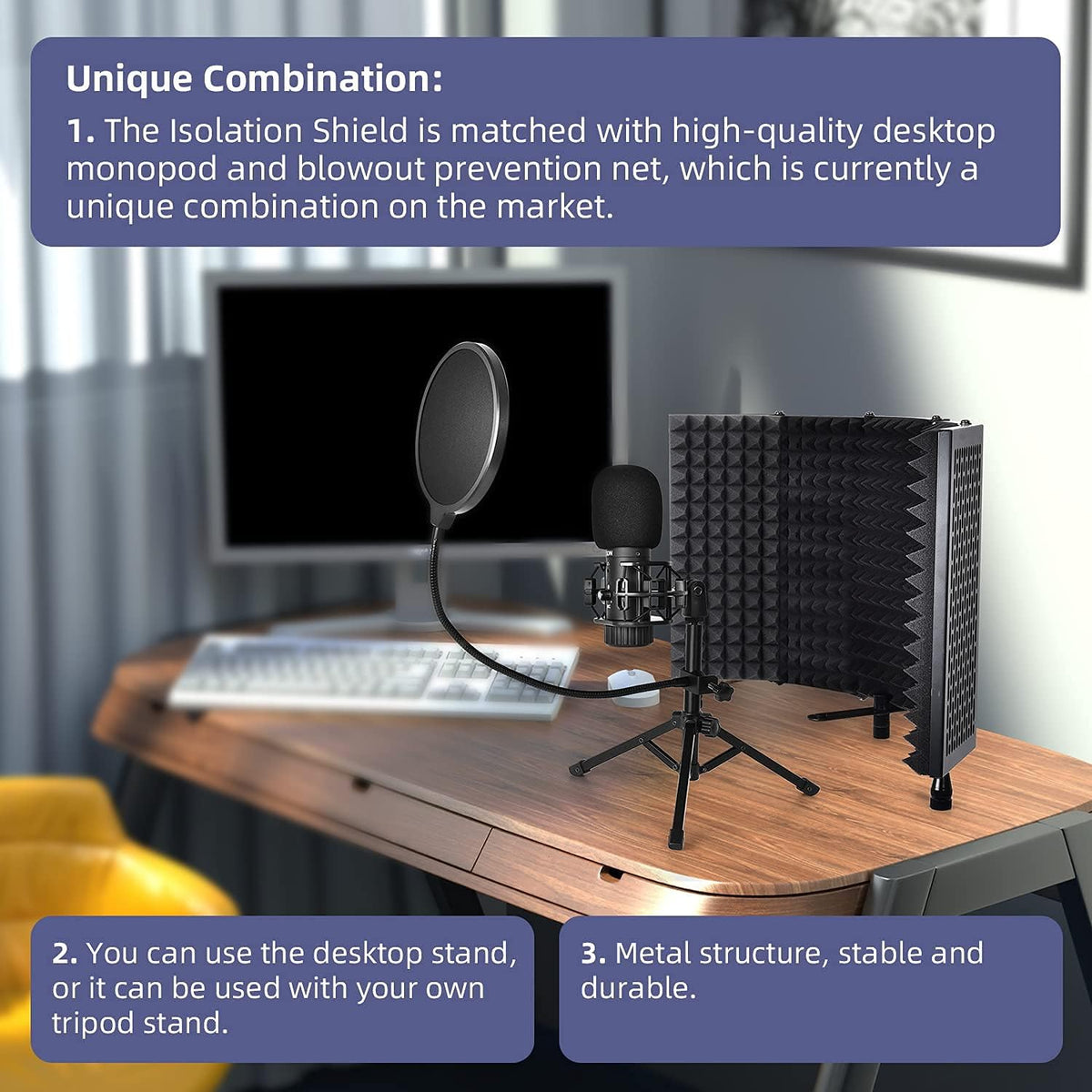 Unique Combination:
1. The Isolation Shield is matched with high-quality desktop monopod and blowout prevention net, which is currently a unique combination on the market.

2. You can use the desktop stand, or it can be used with your own tripod stand.

3. Metal structure, stable and durable.